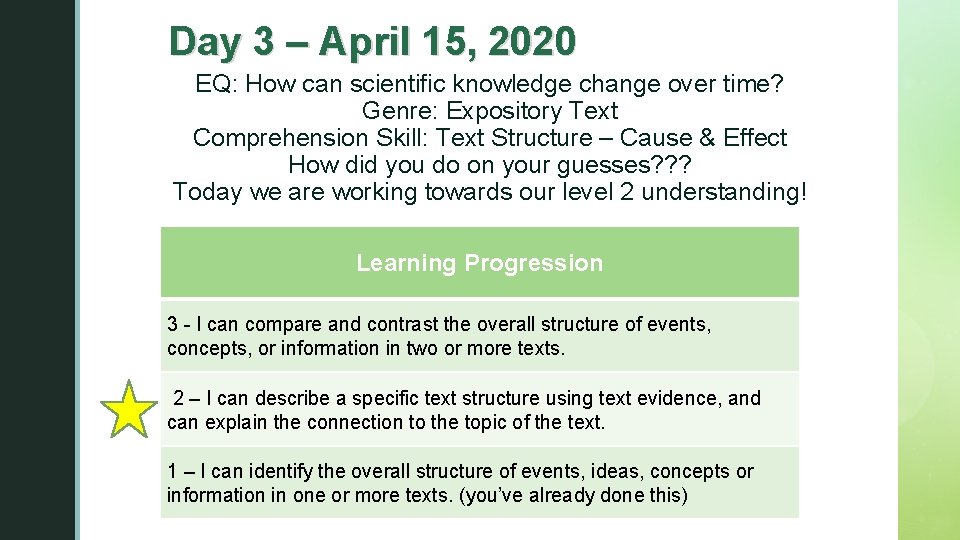 Day 3 – April 15, 2020

EQ: How can scientific knowledge change over time?
Genre: Expository Text
Comprehension Skill: Text Structure – Cause & Effect
How did you do on your guesses???
Today we are working towards our level 2 understanding!

| Learning Progression |
|---|
| 3 - I can compare and contrast the overall structure of events, concepts, or information in two or more texts. |
| 2 – I can describe a specific text structure using text evidence, and can explain the connection to the topic of the text. |
| 1 – I can identify the overall structure of events, ideas, concepts or information in one or more texts. (you've already done this) |